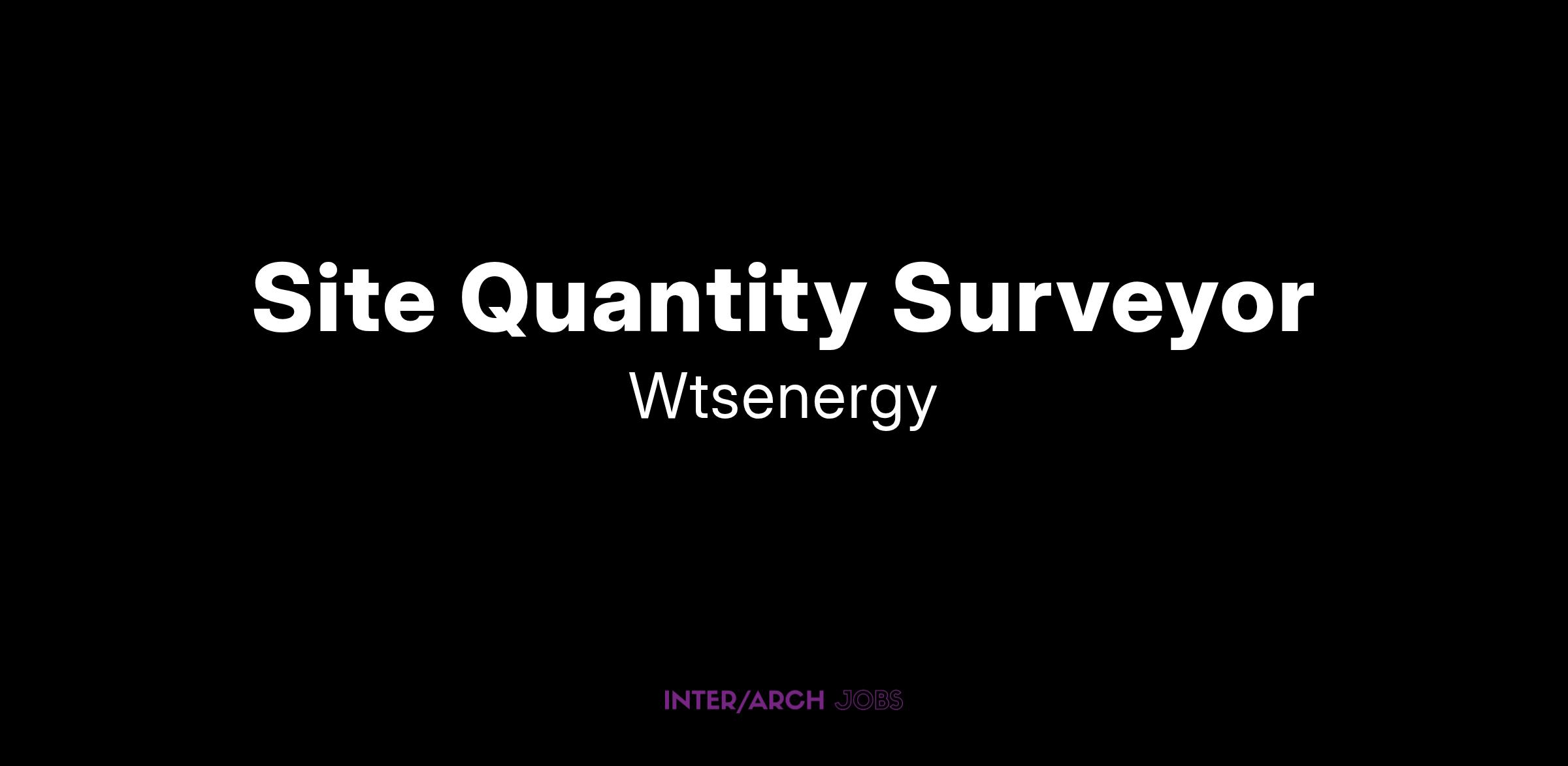 Site Quantity Surveyor
Wtsenergy

INTER/ARCH JOBS